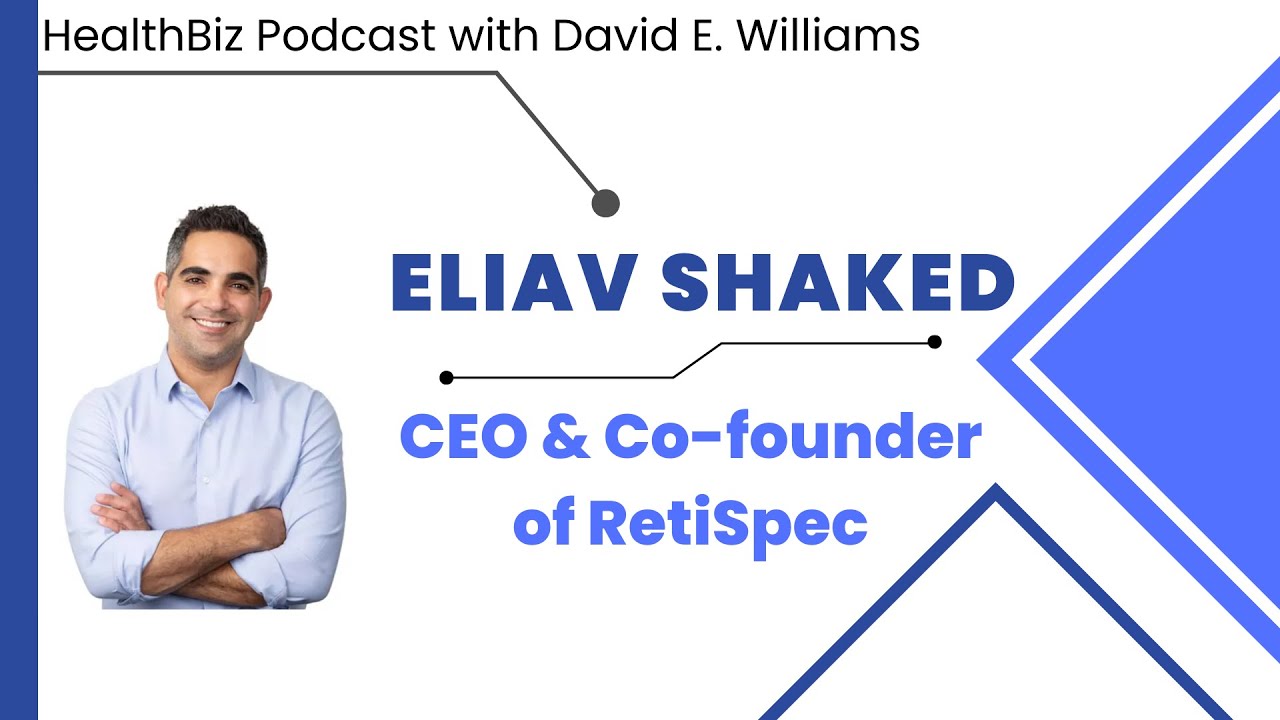 HealthBiz Podcast with David E. Williams

ELIAV SHAKED

CEO & Co-founder of RetiSpec